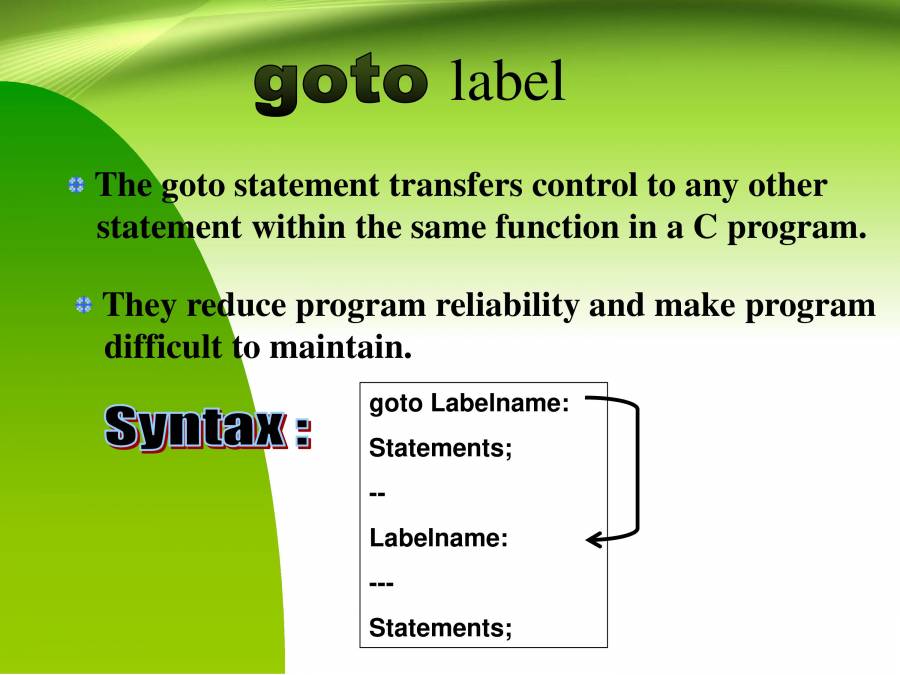 goto label

The goto statement transfers control to any other statement within the same function in a C program.

They reduce program reliability and make program difficult to maintain.

Syntax :

goto Labelname:
Statements;
--
Labelname:
---
Statements;